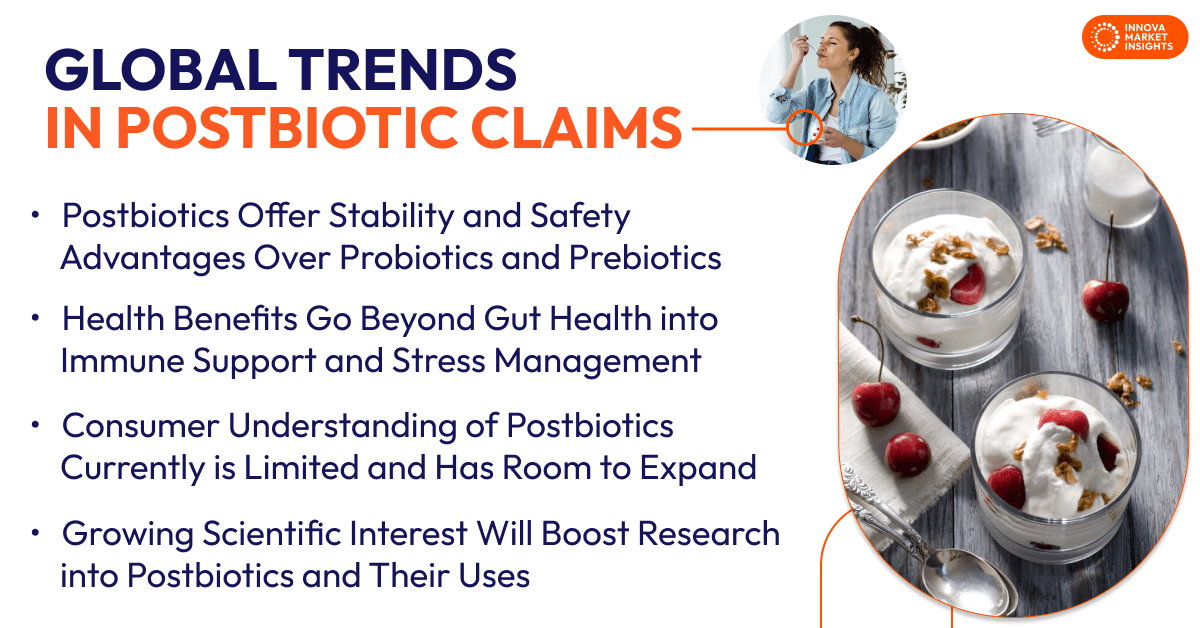 GLOBAL TRENDS
IN POSTBIOTIC CLAIMS

INNOVA MARKET INSIGHTS

• Postbiotics Offer Stability and Safety Advantages Over Probiotics and Prebiotics

• Health Benefits Go Beyond Gut Health into Immune Support and Stress Management

• Consumer Understanding of Postbiotics Currently is Limited and Has Room to Expand

• Growing Scientific Interest Will Boost Research into Postbiotics and Their Uses